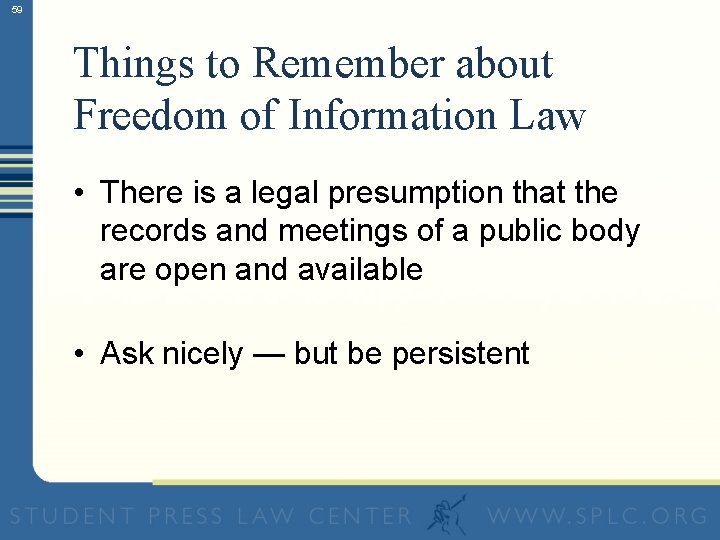 59

Things to Remember about Freedom of Information Law

• There is a legal presumption that the records and meetings of a public body are open and available

• Ask nicely — but be persistent

STUDENT PRESS LAW CENTER WWW.SPLC.ORG